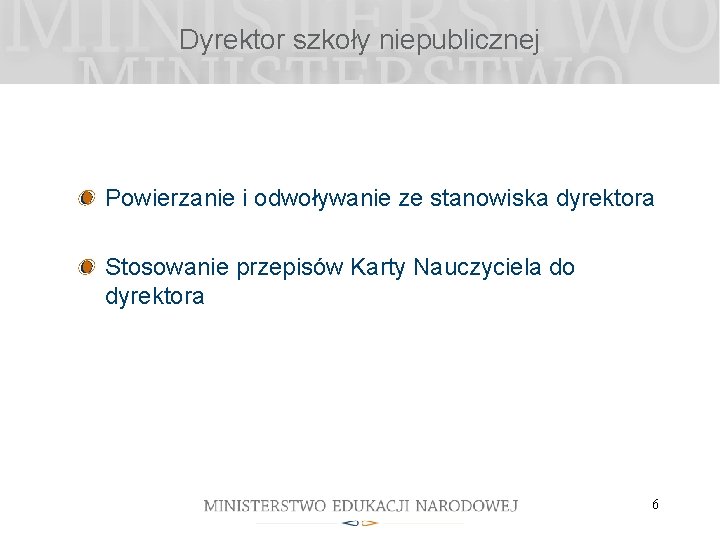 MINISTERSTWO
MINISTERSTWO

Dyrektor szkoły niepublicznej

Powierzanie i odwoływanie ze stanowiska dyrektora

Stosowanie przepisów Karty Nauczyciela do dyrektora

MINISTERSTWO EDUKACJI NARODOWEJ

6